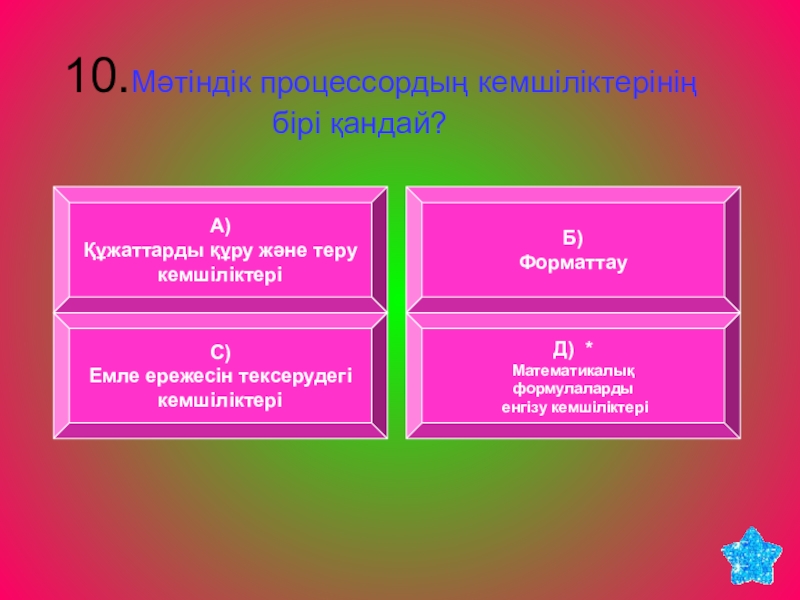 10.Мәтіндік процессордың кемшіліктерінің бірі қандай?

А)
Құжаттарды құру және теру кемшіліктері

Б)
Форматтау

С)
Емле ережесін тексерудегі кемшіліктері

Д) *
Математикалық формулаларды енгізу кемшіліктері